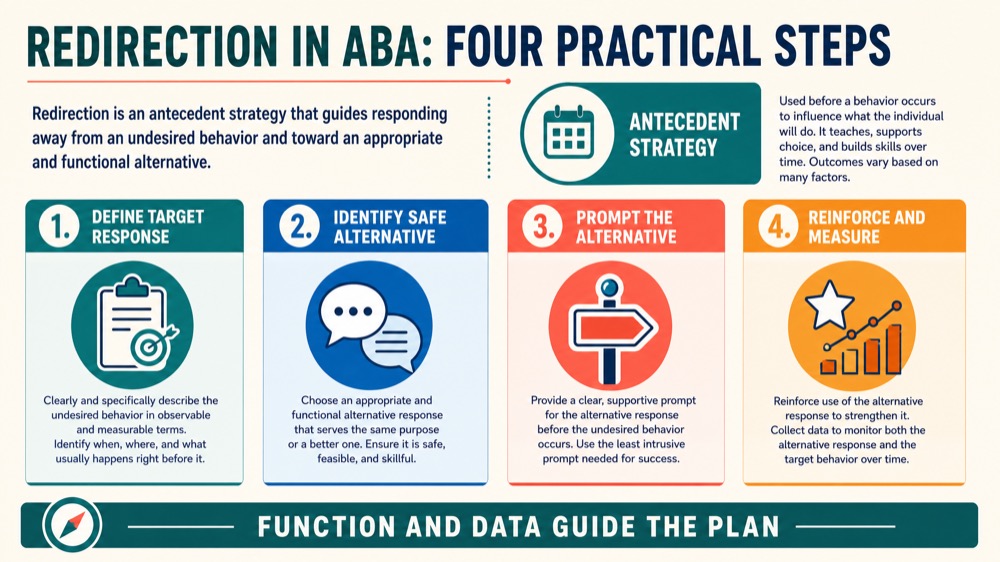 REDIRECTION IN ABA: FOUR PRACTICAL STEPS

Redirection is an antecedent strategy that guides responding away from an undesired behavior and toward an appropriate and functional alternative.

ANTECEDENT STRATEGY

Used before a behavior occurs to influence what the individual will do. It teaches, supports choice, and builds skills over time. Outcomes vary based on many factors.

1. DEFINE TARGET RESPONSE

Clearly and specifically describe the undesired behavior in observable and measurable terms. Identify when, where, and what usually happens right before it.

2. IDENTIFY SAFE ALTERNATIVE

Choose an appropriate and functional alternative response that serves the same purpose or a better one. Ensure it is safe, feasible, and skillful.

3. PROMPT THE ALTERNATIVE

Provide a clear, supportive prompt for the alternative response before the undesired behavior occurs. Use the least intrusive prompt needed for success.

4. REINFORCE AND MEASURE

Reinforce use of the alternative response to strengthen it. Collect data to monitor both the alternative response and the target behavior over time.

FUNCTION AND DATA GUIDE THE PLAN